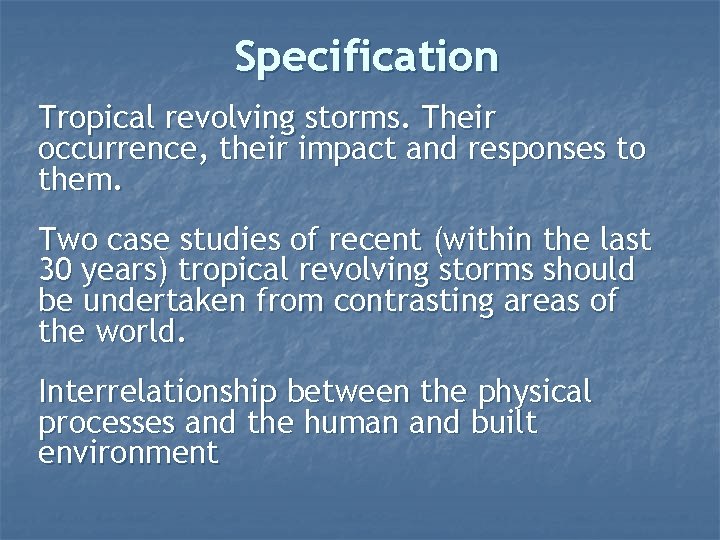 Specification

Tropical revolving storms. Their occurrence, their impact and responses to them.

Two case studies of recent (within the last 30 years) tropical revolving storms should be undertaken from contrasting areas of the world.

Interrelationship between the physical processes and the human and built environment